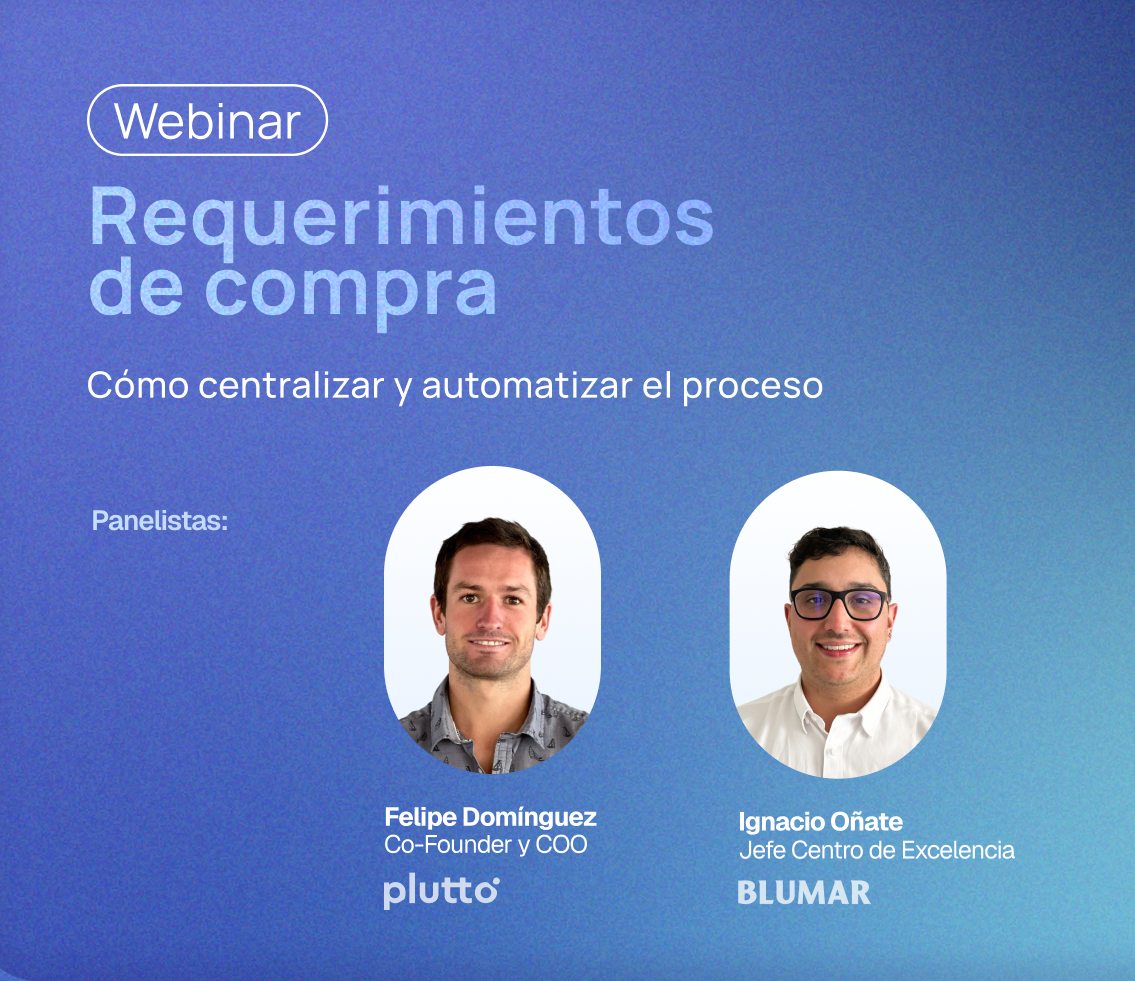 Webinar

Requerimientos de compra

Cómo centralizar y automatizar el proceso

Panelistas:

Felipe Domínguez
Co-Founder y COO
plutto

Ignacio Oñate
Jefe Centro de Excelencia
BLUMAR